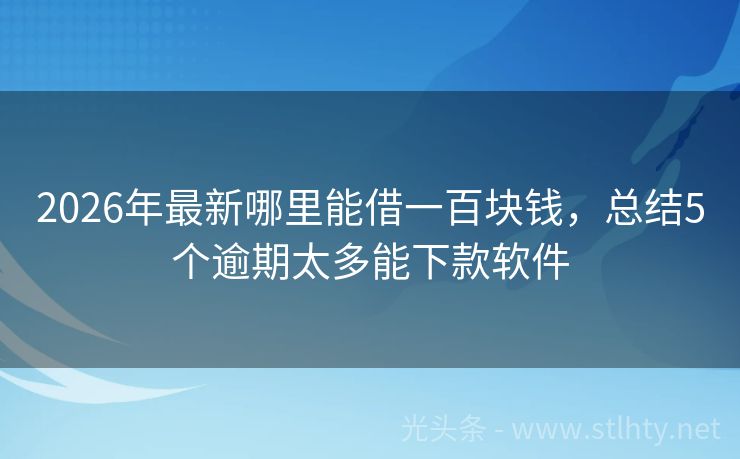 2026年最新哪里能借一百块钱，总结5个逾期太多能下款软件

光头条 - www.stlhty.net